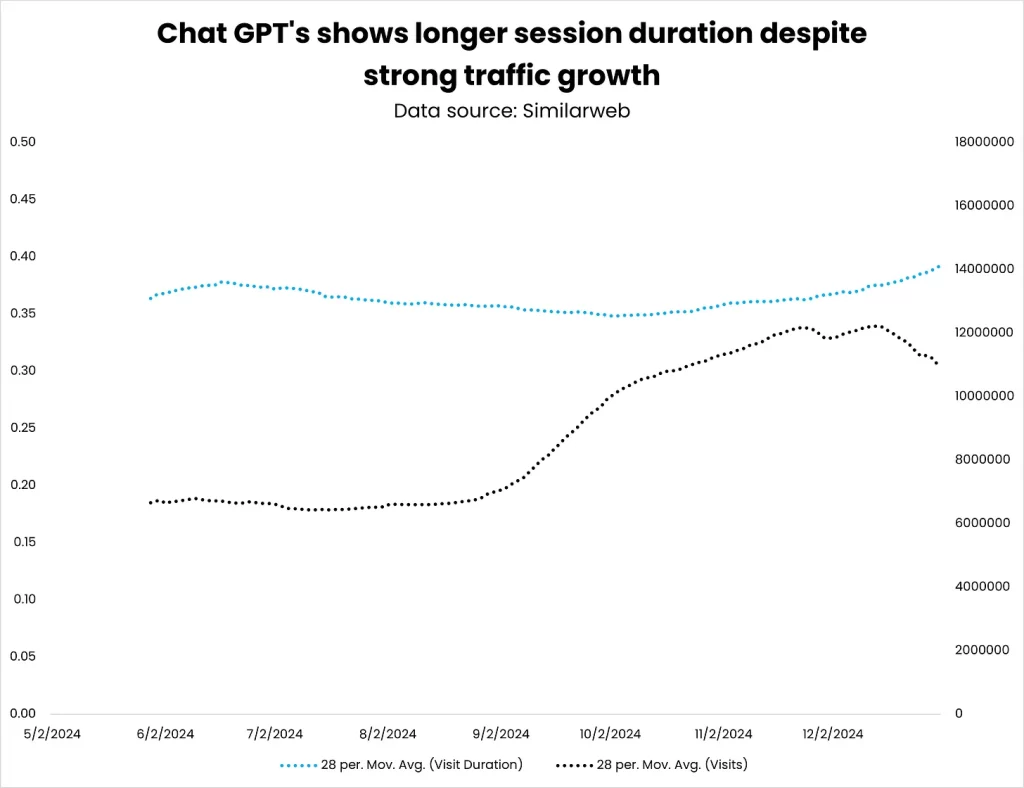 Chat GPT's shows longer session duration despite strong traffic growth
Data source: Similarweb

0.50
0.45
0.40
0.35
0.30
0.25
0.20
0.15
0.10
0.05
0.00

18000000
16000000
14000000
12000000
10000000
8000000
6000000
4000000
2000000
0

5/2/2024 6/2/2024 7/2/2024 8/2/2024 9/2/2024 10/2/2024 11/2/2024 12/2/2024

28 per. Mov. Avg. (Visit Duration) 28 per. Mov. Avg. (Visits)